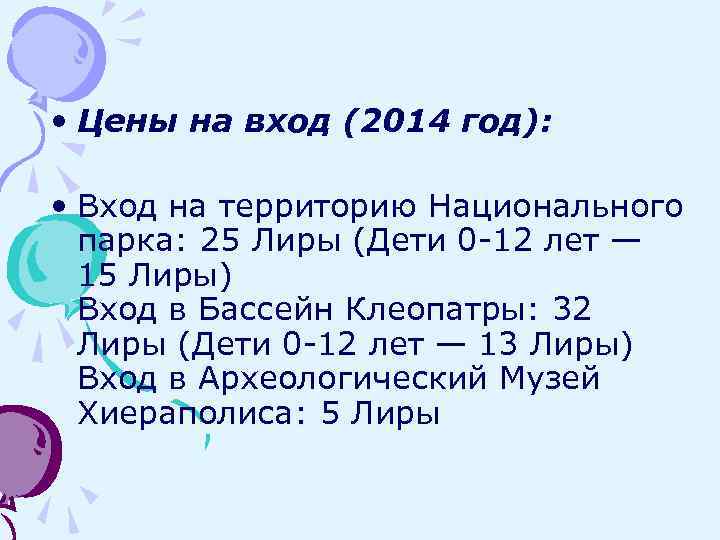 • Цены на вход (2014 год):

• Вход на территорию Национального парка: 25 Лиры (Дети 0-12 лет — 15 Лиры)
Вход в Бассейн Клеопатры: 32 Лиры (Дети 0-12 лет — 13 Лиры)
Вход в Археологический Музей Хиераполиса: 5 Лиры